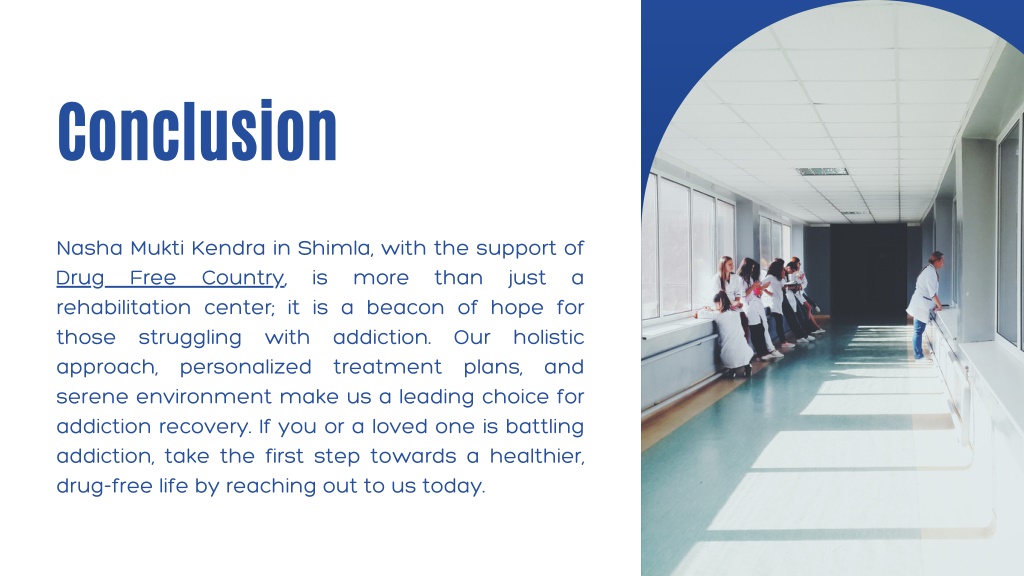 Conclusion

Nasha Mukti Kendra in Shimla, with the support of Drug Free Country, is more than just a rehabilitation center; it is a beacon of hope for those struggling with addiction. Our holistic approach, personalized treatment plans, and serene environment make us a leading choice for addiction recovery. If you or a loved one is battling addiction, take the first step towards a healthier, drug-free life by reaching out to us today.